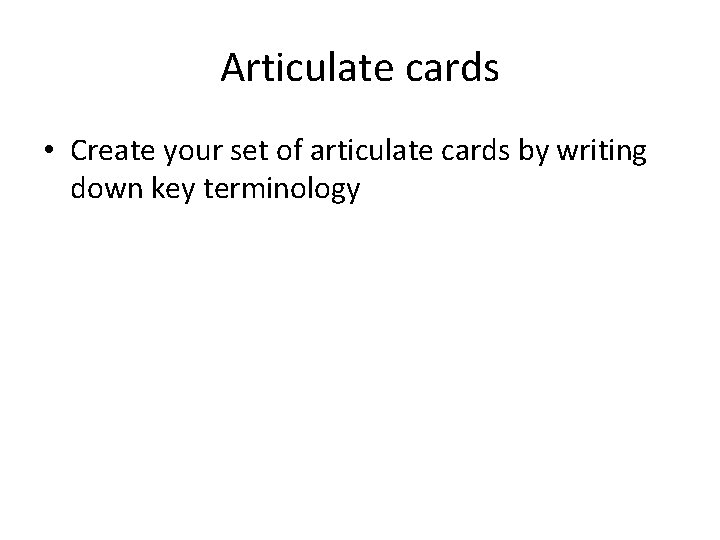 Articulate cards

• Create your set of articulate cards by writing down key terminology